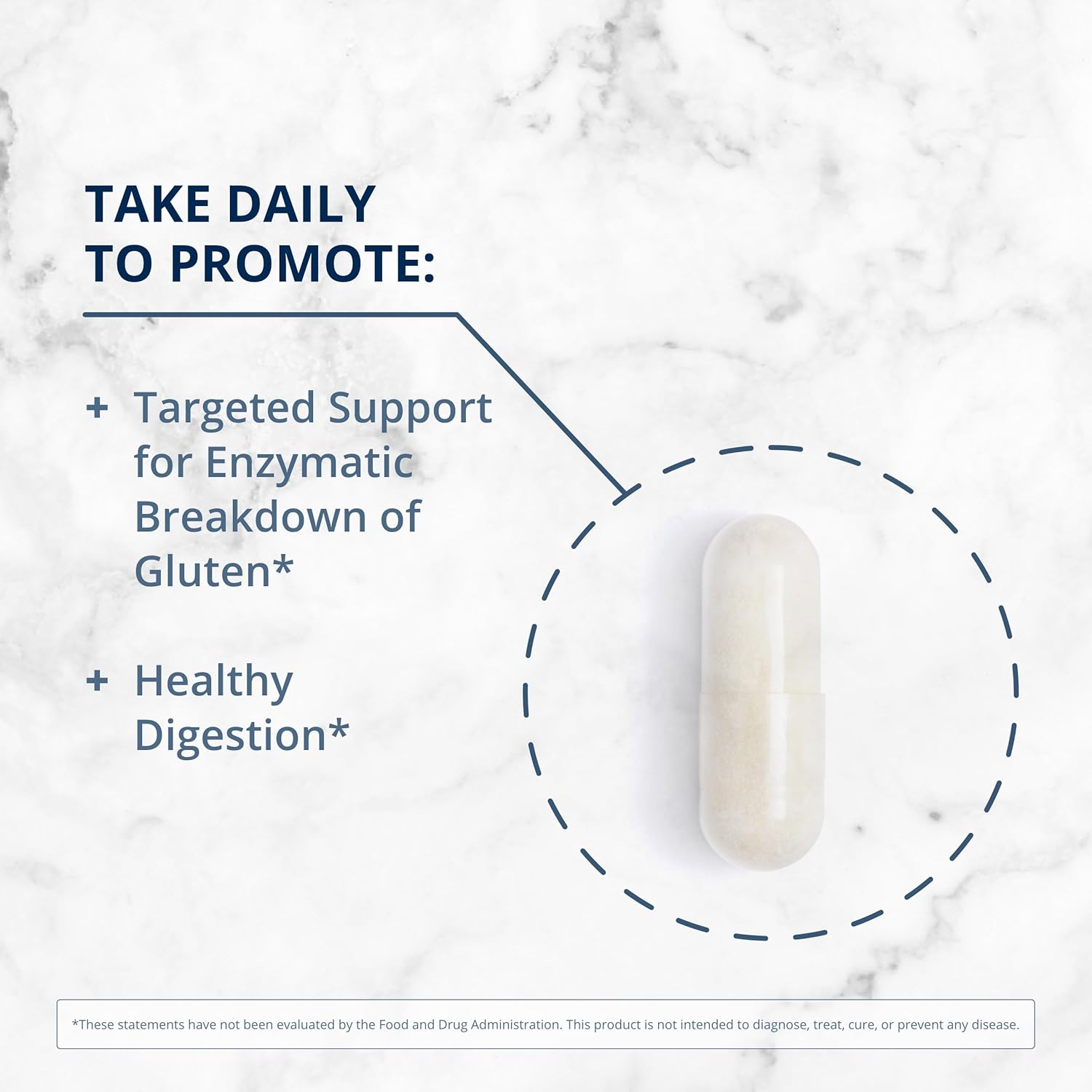 TAKE DAILY TO PROMOTE:

+ Targeted Support for Enzymatic Breakdown of Gluten*

+ Healthy Digestion*

*These statements have not been evaluated by the Food and Drug Administration. This product is not intended to diagnose, treat, cure, or prevent any disease.